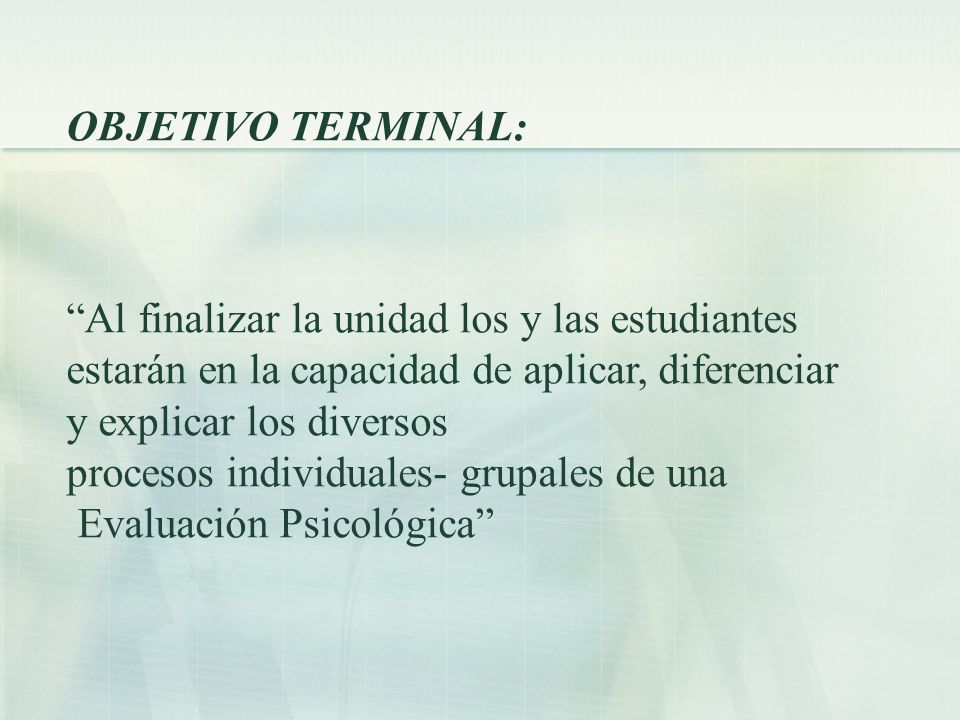 OBJETIVO TERMINAL:

“Al finalizar la unidad los y las estudiantes estarán en la capacidad de aplicar, diferenciar y explicar los diversos procesos individuales- grupales de una Evaluación Psicológica”